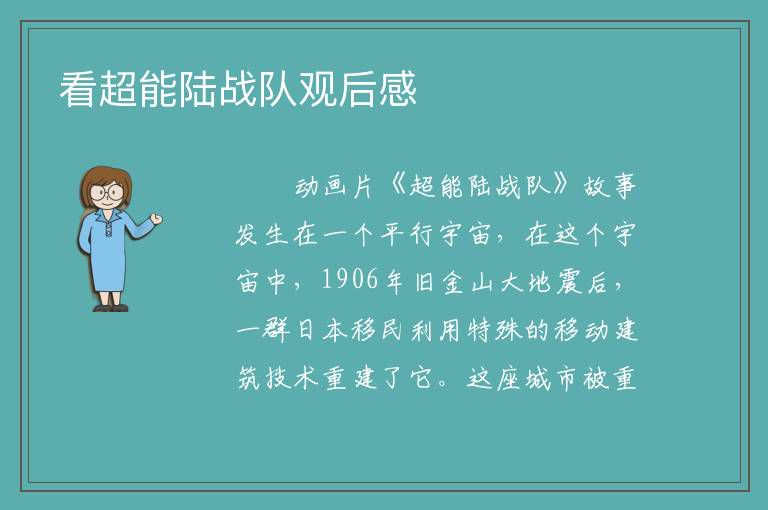 看超能陆战队观后感

动画片《超能陆战队》故事发生在一个平行宇宙，在这个宇宙中，1906年旧金山大地震后，一群日本移民利用特殊的移动建筑技术重建了它。这座城市被重